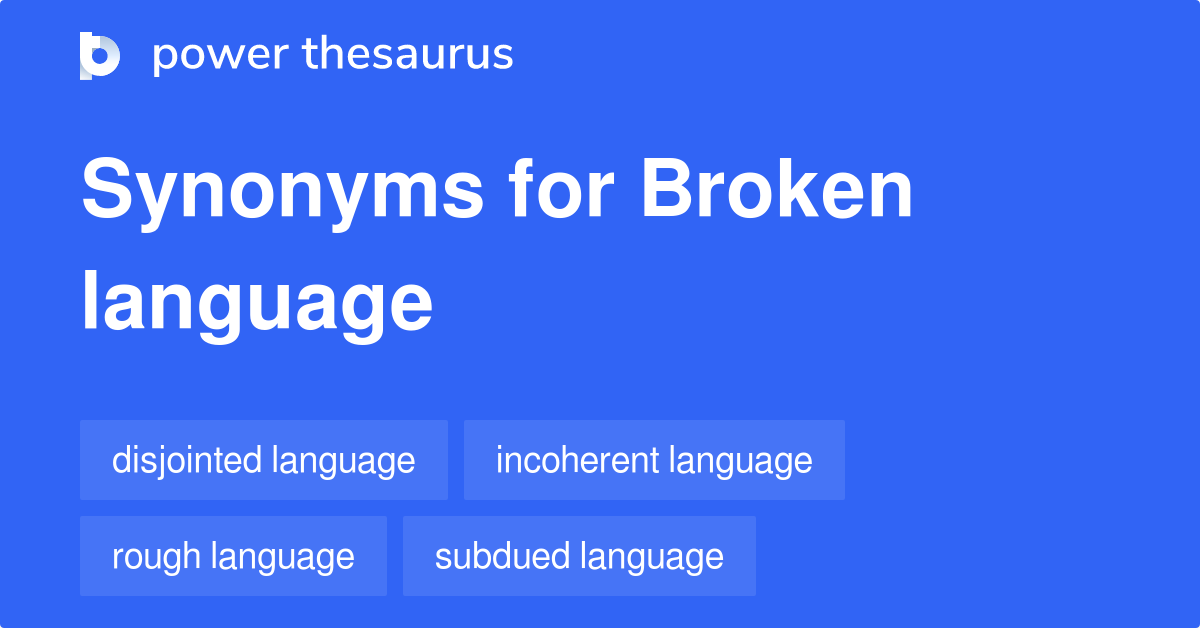 power thesaurus

Synonyms for Broken language

disjointed language
incoherent language
rough language
subdued language